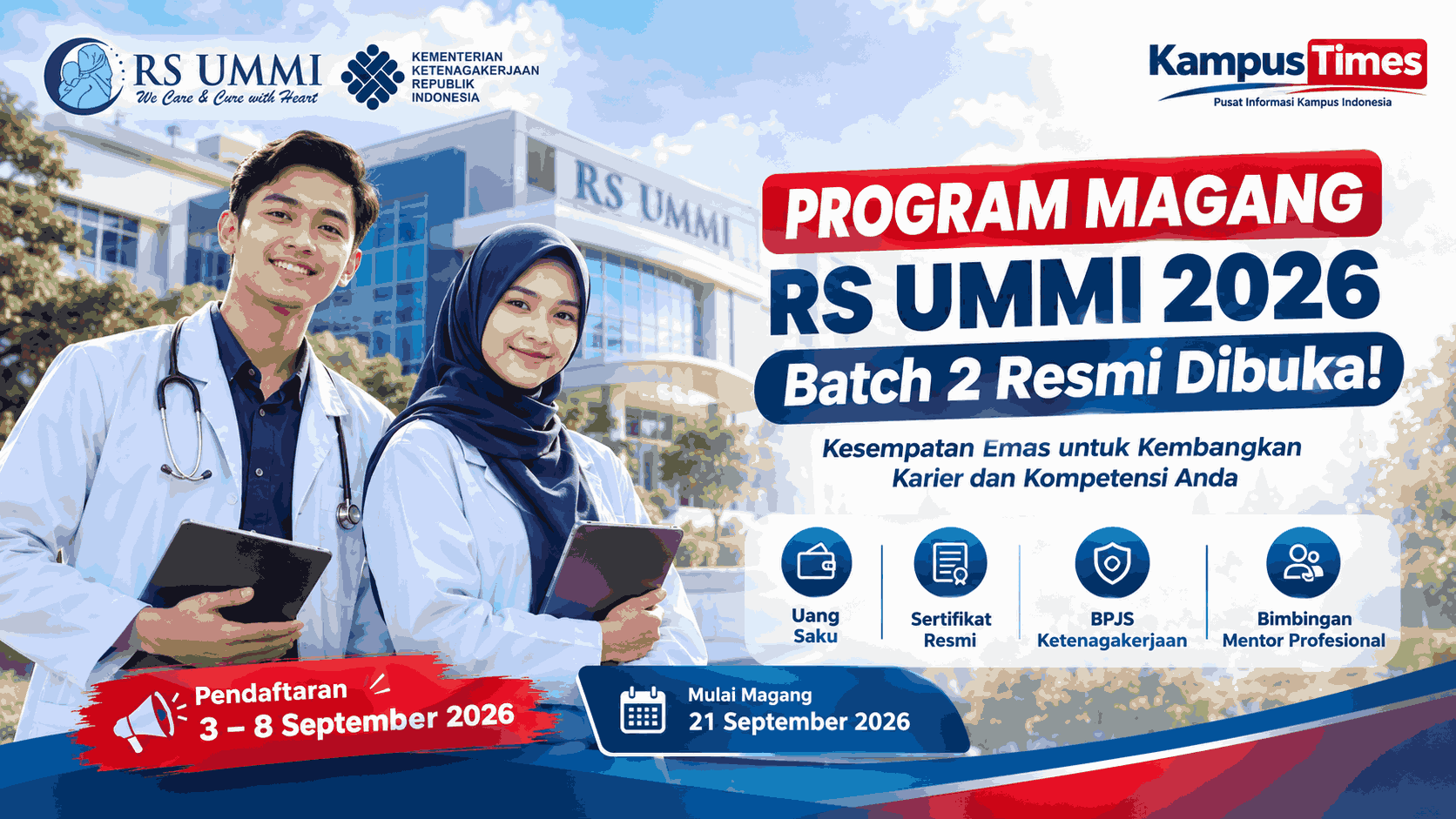 RS UMMI
We Care & Cure with Heart

KEMENTERIAN KETENAGAKERJAAN REPUBLIK INDONESIA

KampusTimes
Pusat Informasi Kampus Indonesia

RS UMMI

PROGRAM MAGANG
RS UMMI 2026
Batch 2 Resmi Dibuka!

Kesempatan Emas untuk Kembangkan Karier dan Kompetensi Anda

Uang Saku

Sertifikat Resmi

BPJS Ketenagakerjaan

Bimbingan Mentor Profesional

Pendaftaran
3 – 8 September 2026

Mulai Magang
21 September 2026